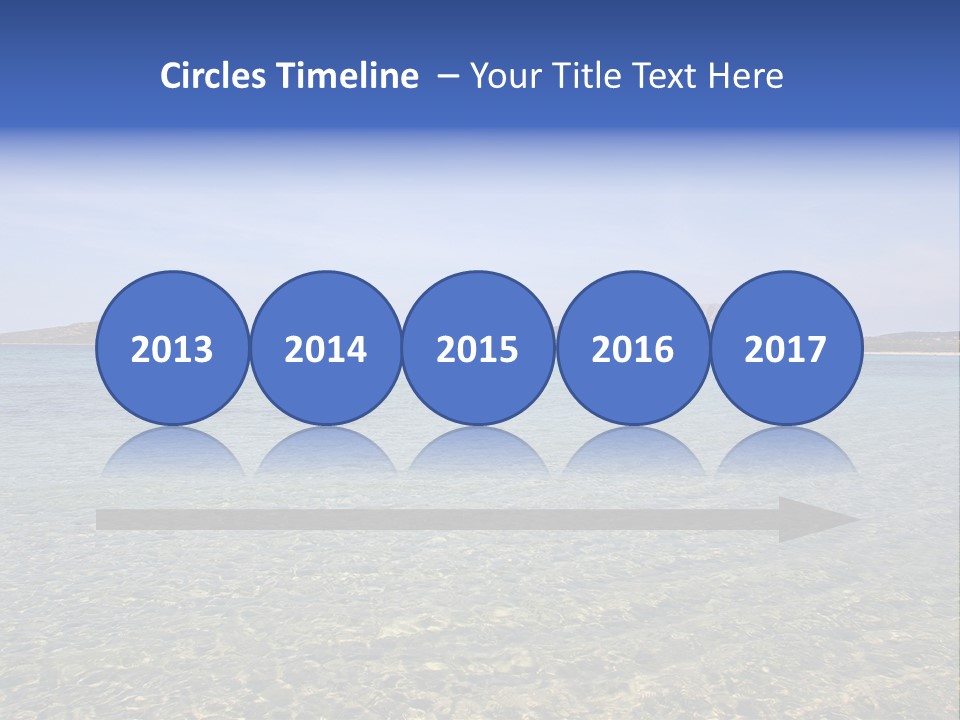 Circles Timeline – Your Title Text Here

2013

2014

2015

2016

2017